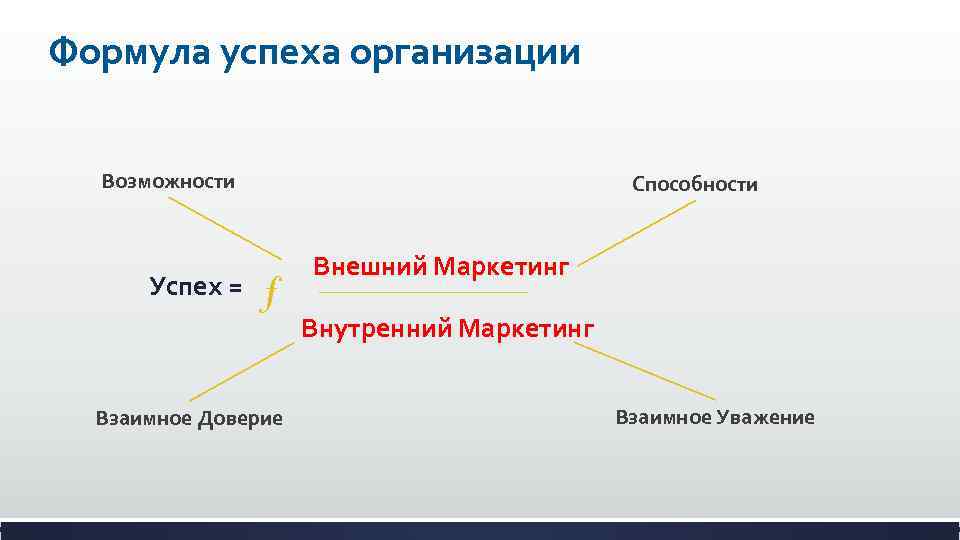 Формула успеха организации

Возможности

Способности

Успех = $f$

Внешний Маркетинг

Внутренний Маркетинг

Взаимное Доверие

Взаимное Уважение